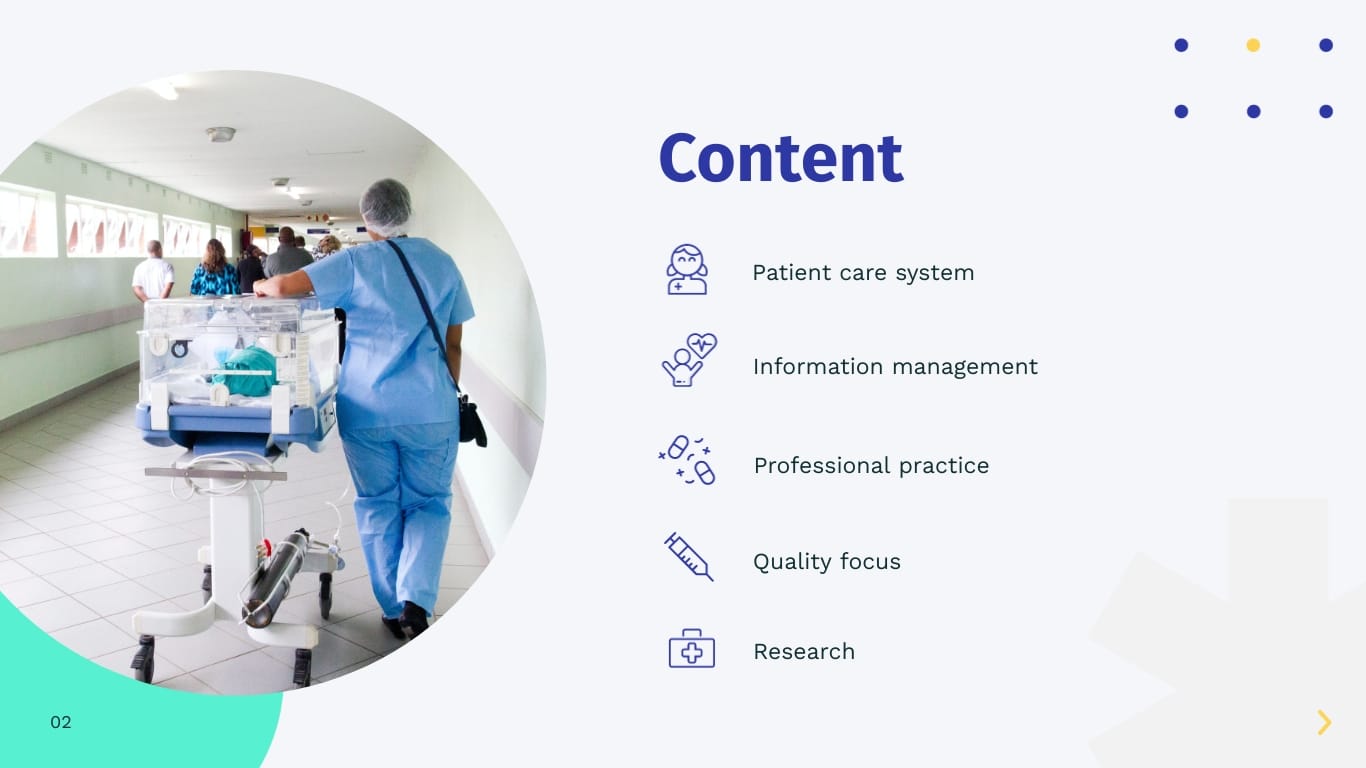 Content

Patient care system

Information management

Professional practice

Quality focus

Research

02